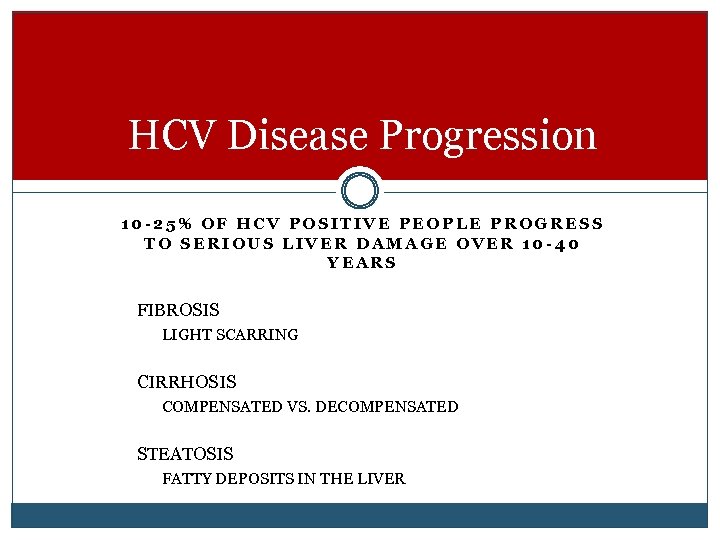 HCV Disease Progression

10-25% OF HCV POSITIVE PEOPLE PROGRESS TO SERIOUS LIVER DAMAGE OVER 10-40 YEARS

FIBROSIS
LIGHT SCARRING

CIRRHOSIS
COMPENSATED VS. DECOMPENSATED

STEATOSIS
FATTY DEPOSITS IN THE LIVER